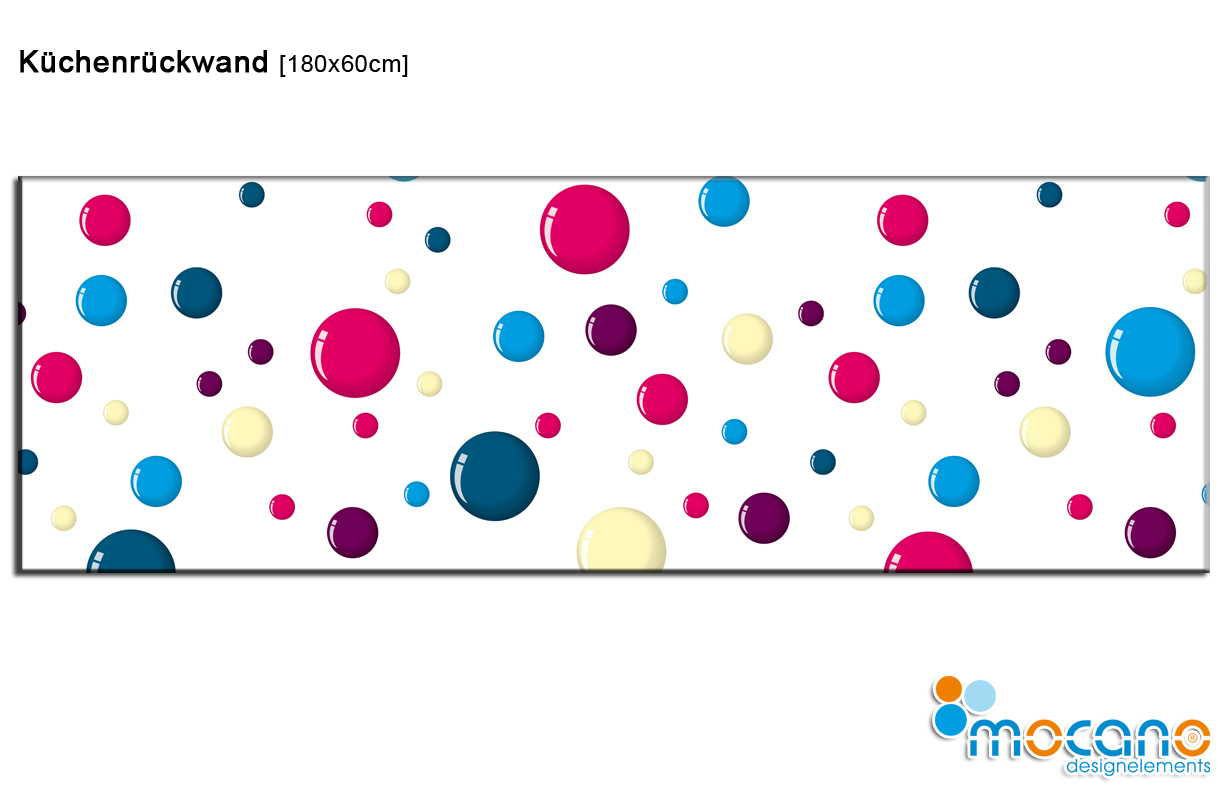 Küchenrückwand [180x60cm]

mocano®
designelements